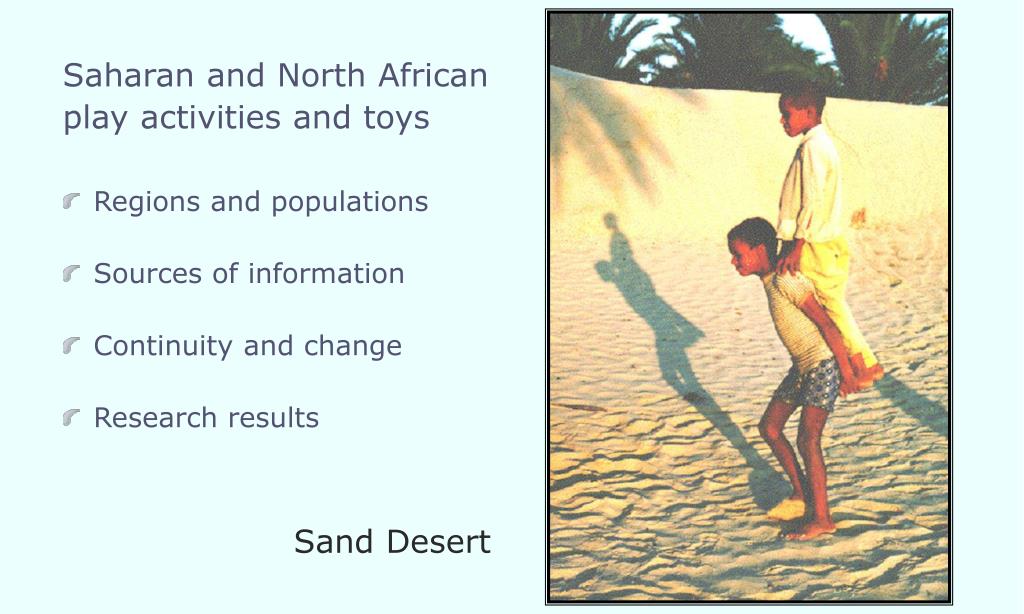 Saharan and North African play activities and toys

Regions and populations

Sources of information

Continuity and change

Research results

Sand Desert